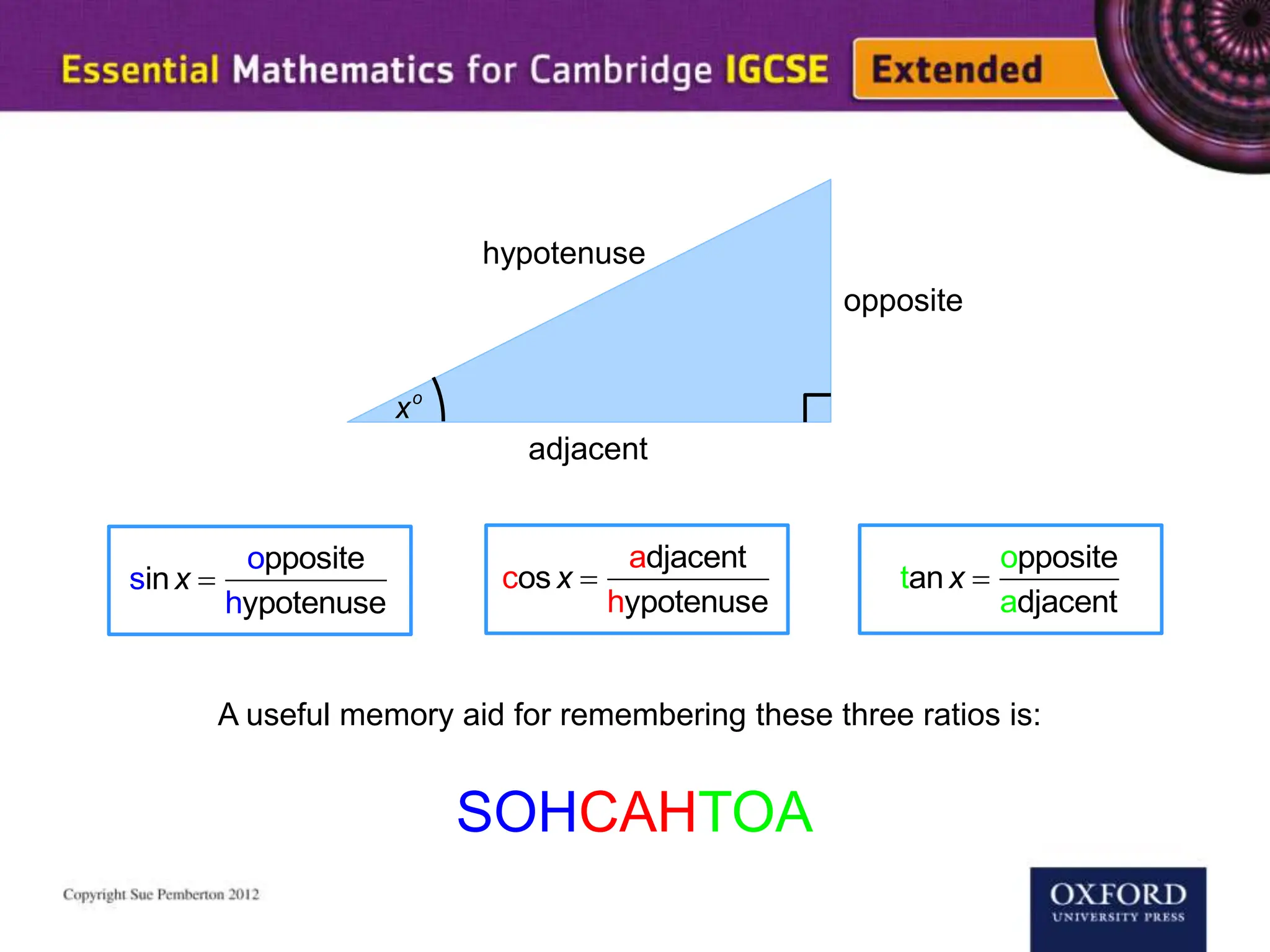 Essential Mathematics for Cambridge IGCSE Extended

hypotenuse

opposite

$x^o$

adjacent

$\sin x = \frac{\text{opposite}}{\text{hypotenuse}}$

$\cos x = \frac{\text{adjacent}}{\text{hypotenuse}}$

$\tan x = \frac{\text{opposite}}{\text{adjacent}}$

A useful memory aid for remembering these three ratios is:

SOHCAHTOA

Copyright Sue Pemberton 2012

OXFORD UNIVERSITY PRESS